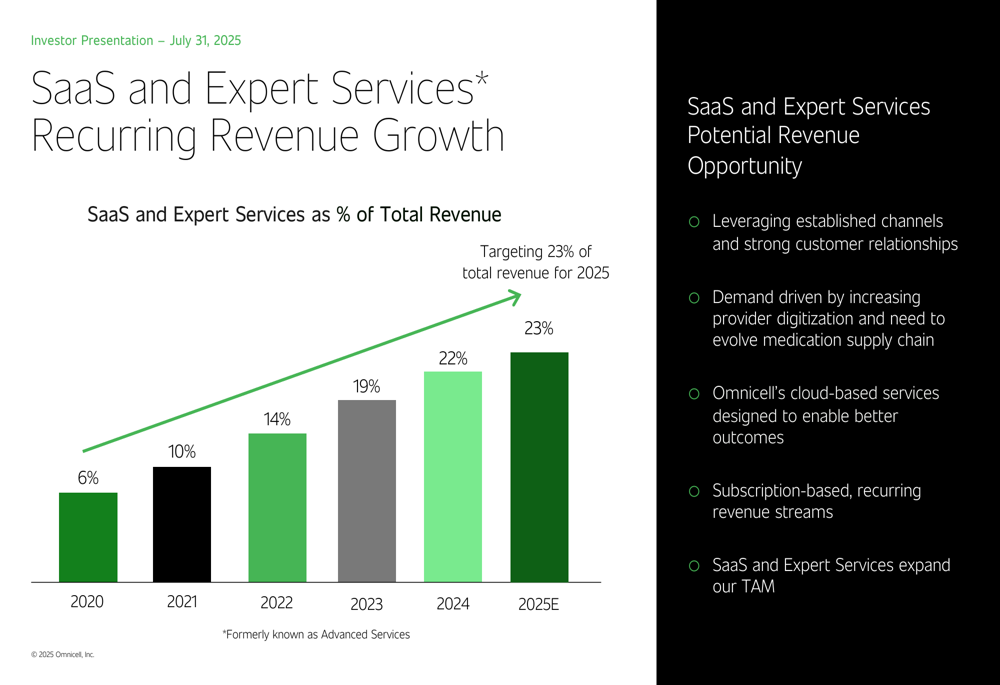 Investor Presentation – July 31, 2025

SaaS and Expert Services* Recurring Revenue Growth

SaaS and Expert Services as % of Total Revenue

Targeting 23% of total revenue for 2025

6%
10%
14%
19%
22%
23%

2020
2021
2022
2023
2024
2025E

*Formerly known as Advanced Services

© 2025 Omnicell, Inc.

SaaS and Expert Services Potential Revenue Opportunity

Leveraging established channels and strong customer relationships

Demand driven by increasing provider digitization and need to evolve medication supply chain

Omnicell's cloud-based services designed to enable better outcomes

Subscription-based, recurring revenue streams

SaaS and Expert Services expand our TAM